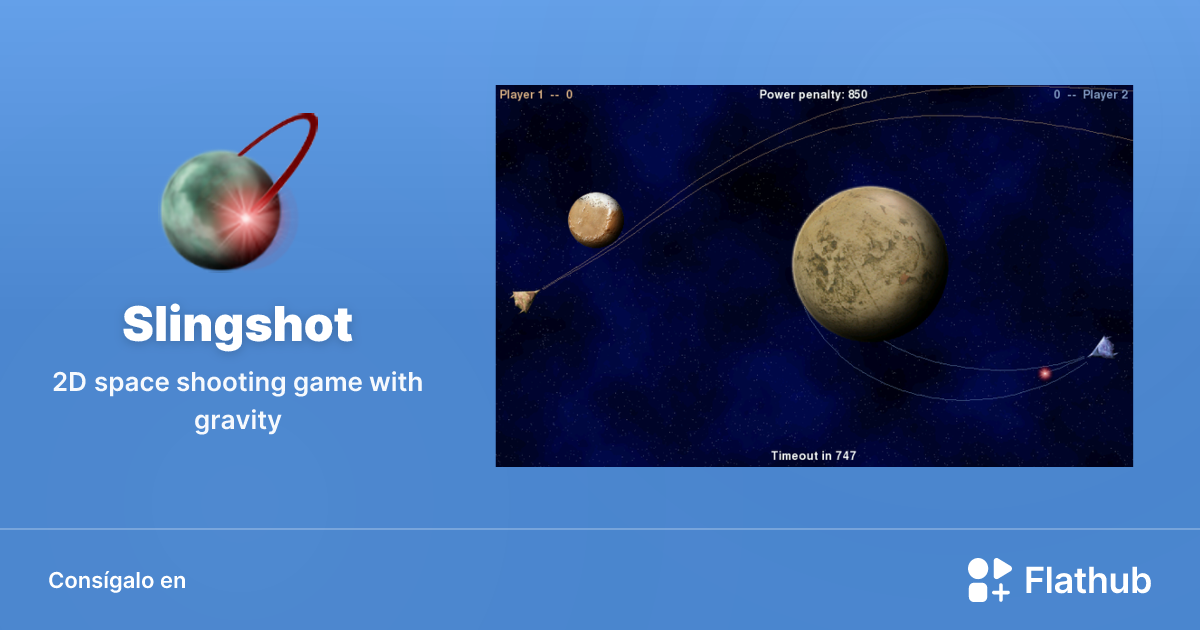 Slingshot

2D space shooting game with gravity

Player 1 -- 0

Power penalty: 850

0 -- Player 2

Timeout in 747

Consígalo en

Flathub